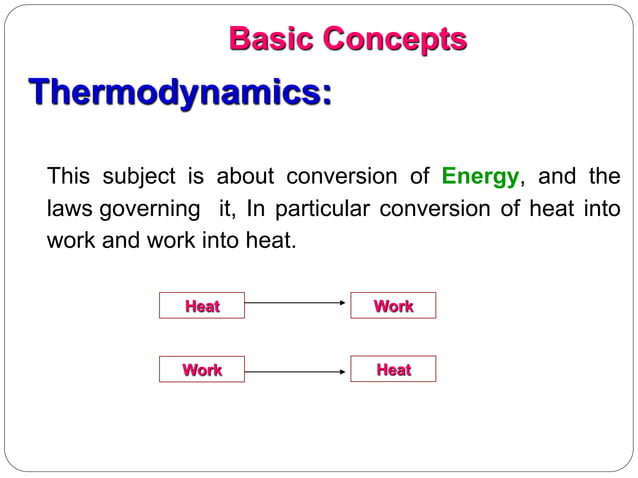 Basic Concepts

Thermodynamics:

This subject is about conversion of Energy, and the laws governing it, In particular conversion of heat into work and work into heat.

Heat

Work

Work

Heat